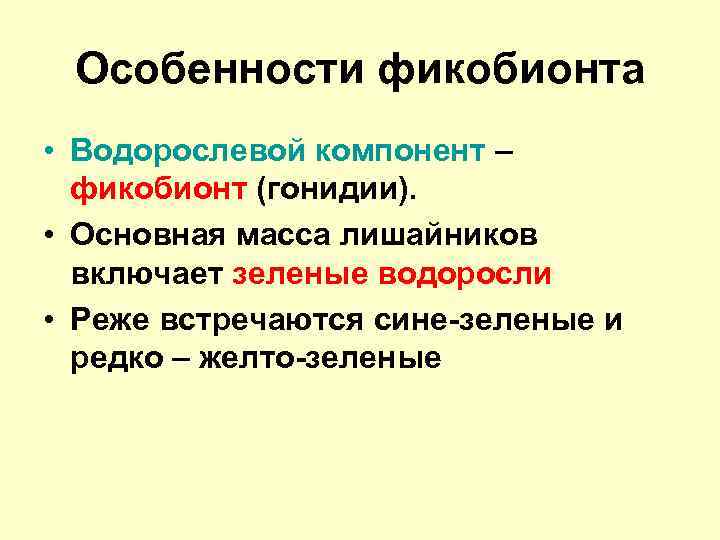 Особенности фикобионта

• Водорослевой компонент – фикобионт (гонидии).
• Основная масса лишайников включает зеленые водоросли
• Реже встречаются сине-зеленые и редко – желто-зеленые